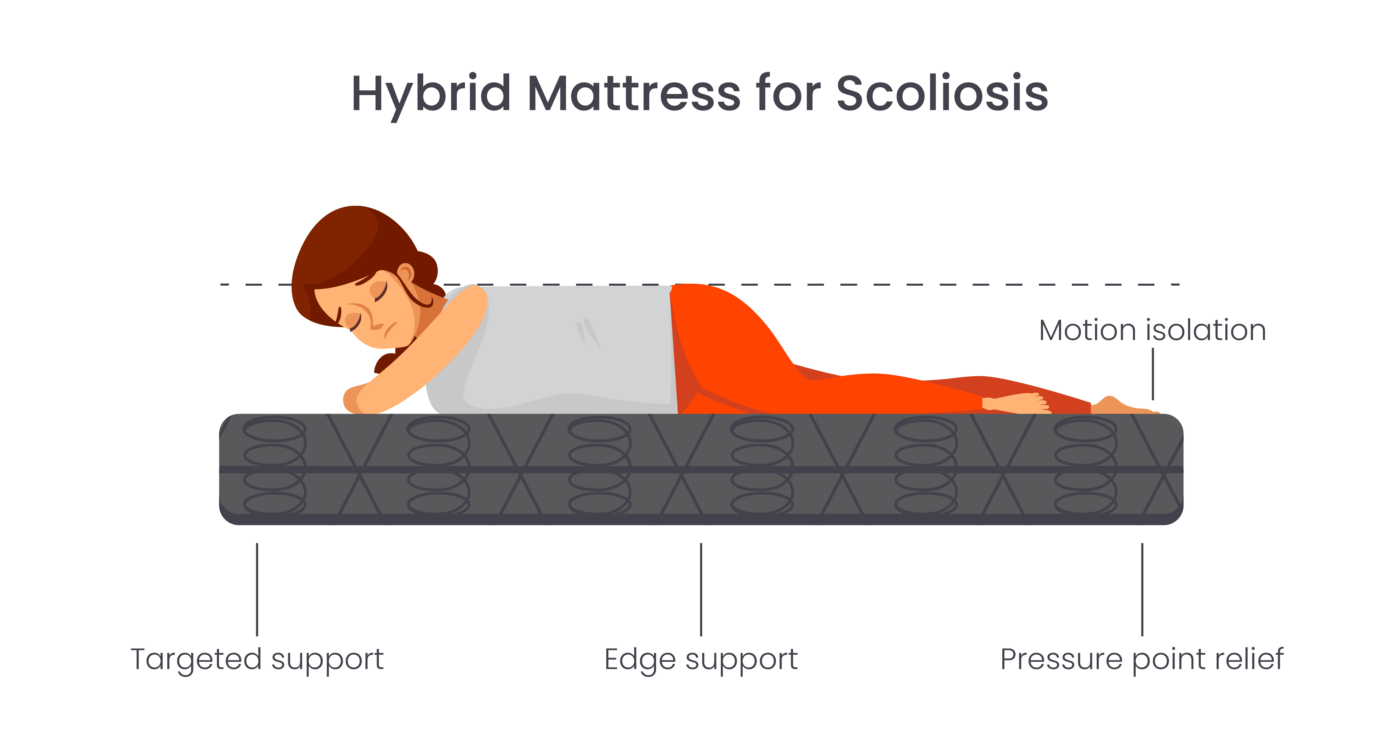 Hybrid Mattress for Scoliosis

Motion isolation

Targeted support

Edge support

Pressure point relief